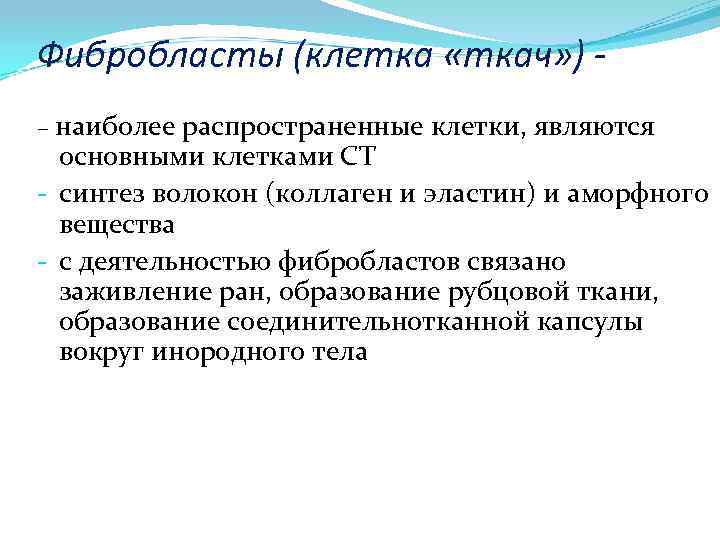 Фибробласты (клетка «ткач») -

– наиболее распространенные клетки, являются основными клетками СТ

- синтез волокон (коллаген и эластин) и аморфного вещества

- с деятельностью фибробластов связано заживление ран, образование рубцовой ткани, образование соединительнотканной капсулы вокруг инородного тела